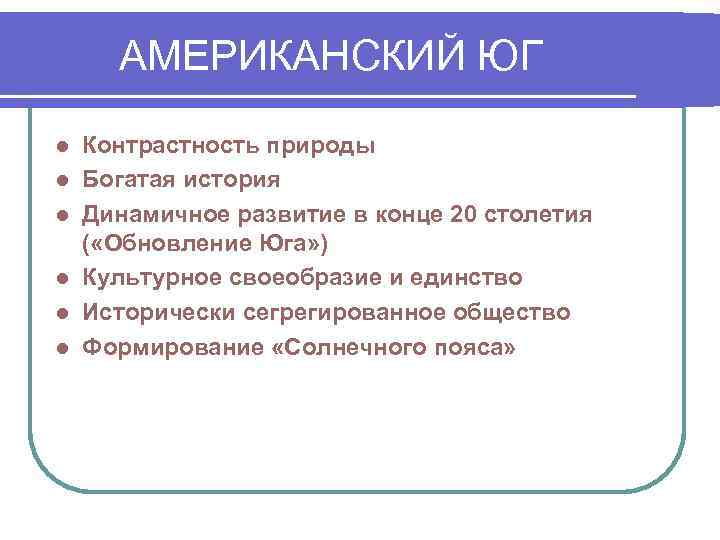 АМЕРИКАНСКИЙ ЮГ

- Контрастность природы
- Богатая история
- Динамичное развитие в конце 20 столетия («Обновление Юга»)
- Культурное своеобразие и единство
- Исторически сегрегированное общество
- Формирование «Солнечного пояса»